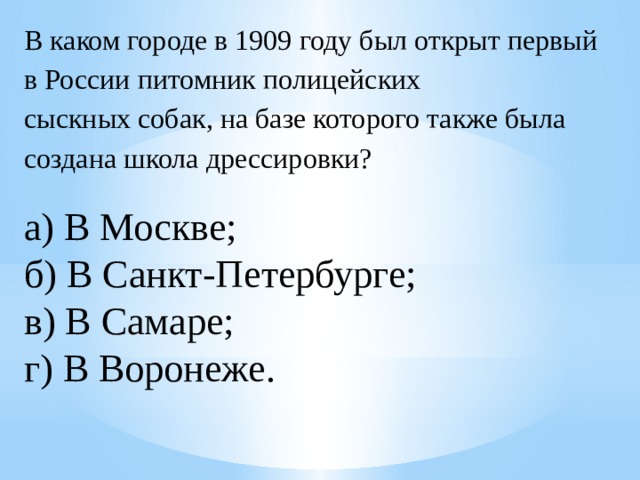 В каком городе в 1909 году был открыт первый в России питомник полицейских сыскных собак, на базе которого также была создана школа дрессировки?

а) В Москве;
б) В Санкт-Петербурге;
в) В Самаре;
г) В Воронеже.